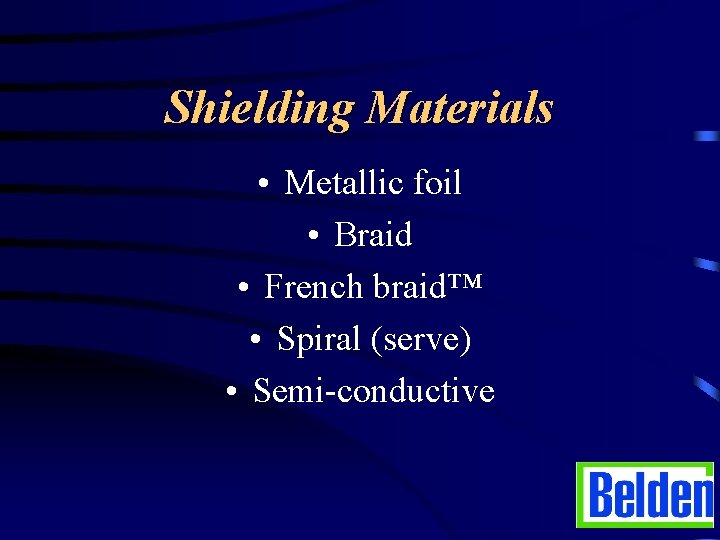 Shielding Materials

• Metallic foil
• Braid
• French braid™
• Spiral (serve)
• Semi-conductive

Belden